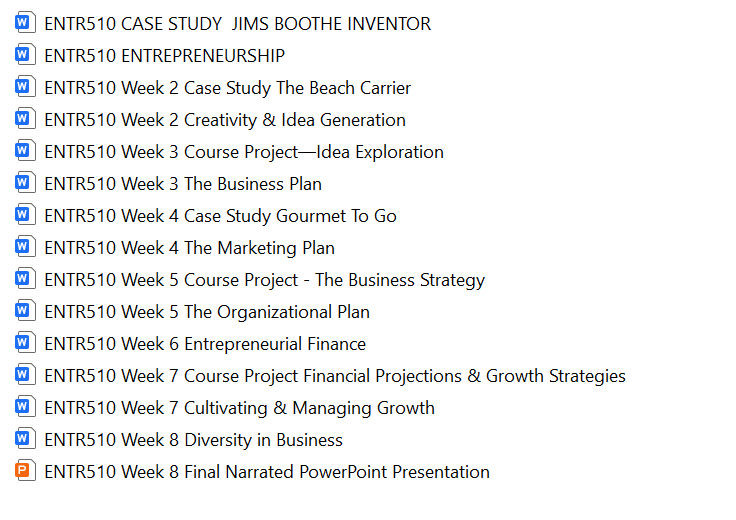 ENTR510 CASE STUDY JIMS BOOTHE INVENTOR
ENTR510 ENTREPRENEURSHIP
ENTR510 Week 2 Case Study The Beach Carrier
ENTR510 Week 2 Creativity & Idea Generation
ENTR510 Week 3 Course Project—Idea Exploration
ENTR510 Week 3 The Business Plan
ENTR510 Week 4 Case Study Gourmet To Go
ENTR510 Week 4 The Marketing Plan
ENTR510 Week 5 Course Project - The Business Strategy
ENTR510 Week 5 The Organizational Plan
ENTR510 Week 6 Entrepreneurial Finance
ENTR510 Week 7 Course Project Financial Projections & Growth Strategies
ENTR510 Week 7 Cultivating & Managing Growth
ENTR510 Week 8 Diversity in Business
ENTR510 Week 8 Final Narrated PowerPoint Presentation